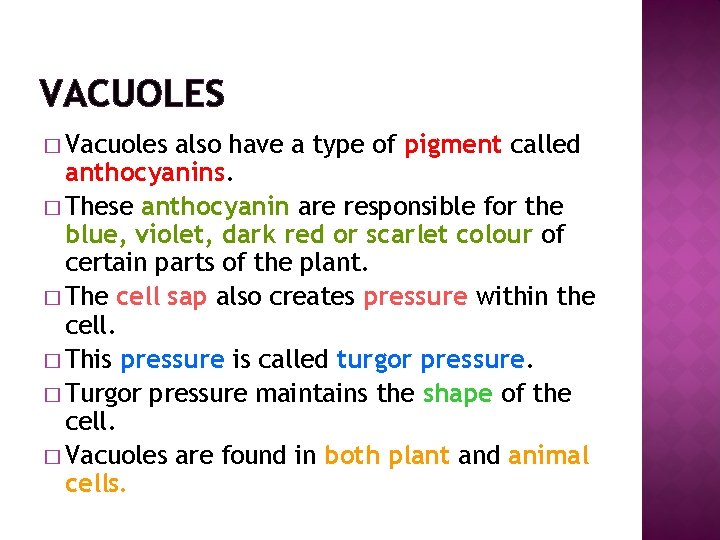 VACUOLES

□ Vacuoles also have a type of pigment called anthocyanins.

□ These anthocyanin are responsible for the blue, violet, dark red or scarlet colour of certain parts of the plant.

□ The cell sap also creates pressure within the cell.

□ This pressure is called turgor pressure.

□ Turgor pressure maintains the shape of the cell.

□ Vacuoles are found in both plant and animal cells.